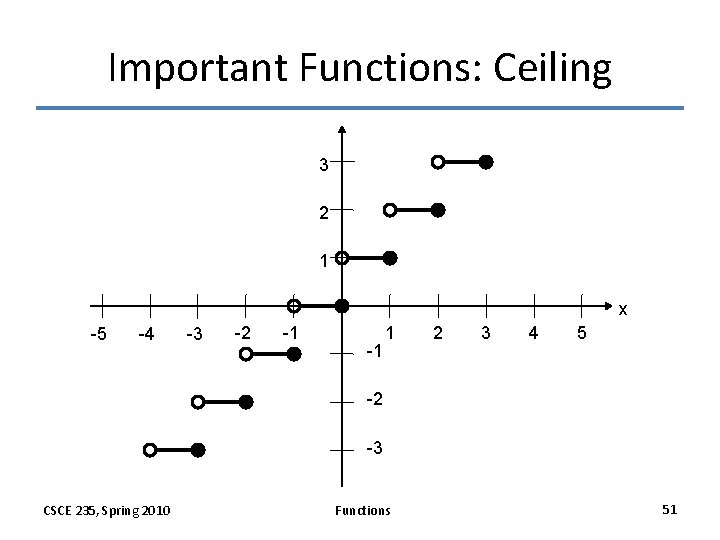 Important Functions: Ceiling

3
2
1
x
-5
-4
-3
-2
-1
1
2
3
4
5
-1
-2
-3

CSCE 235, Spring 2010
Functions
51